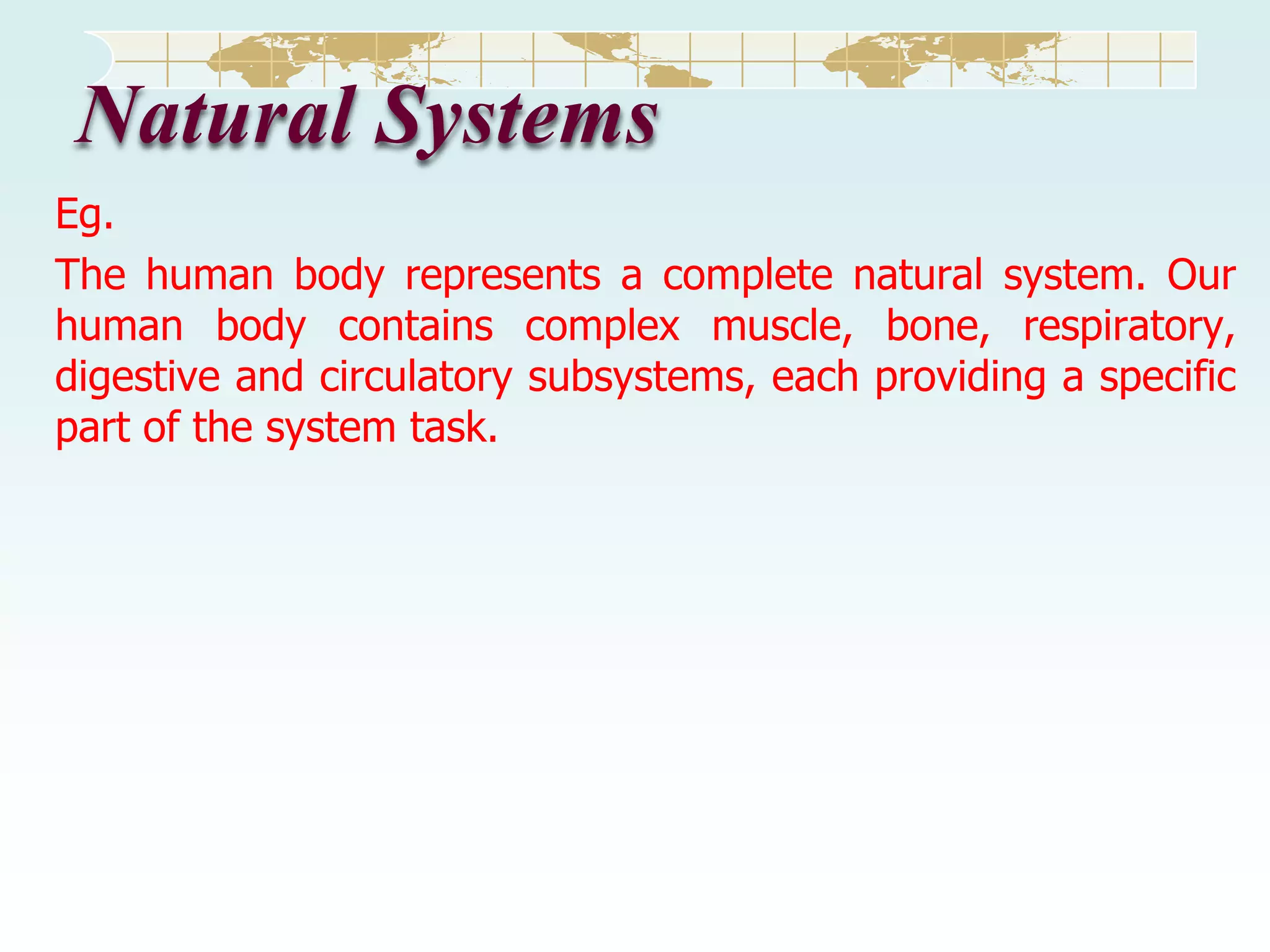 Natural Systems

Eg.

The human body represents a complete natural system. Our human body contains complex muscle, bone, respiratory, digestive and circulatory subsystems, each providing a specific part of the system task.